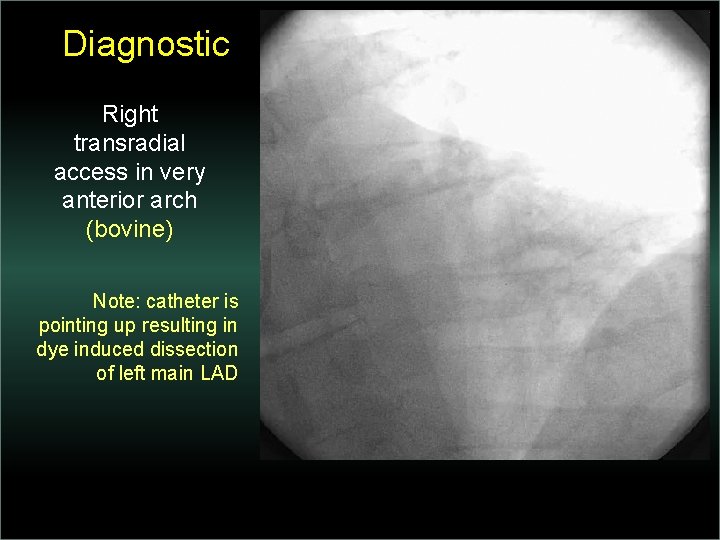 Diagnostic

Right transradial access in very anterior arch (bovine)

Note: catheter is pointing up resulting in dye induced dissection of left main LAD